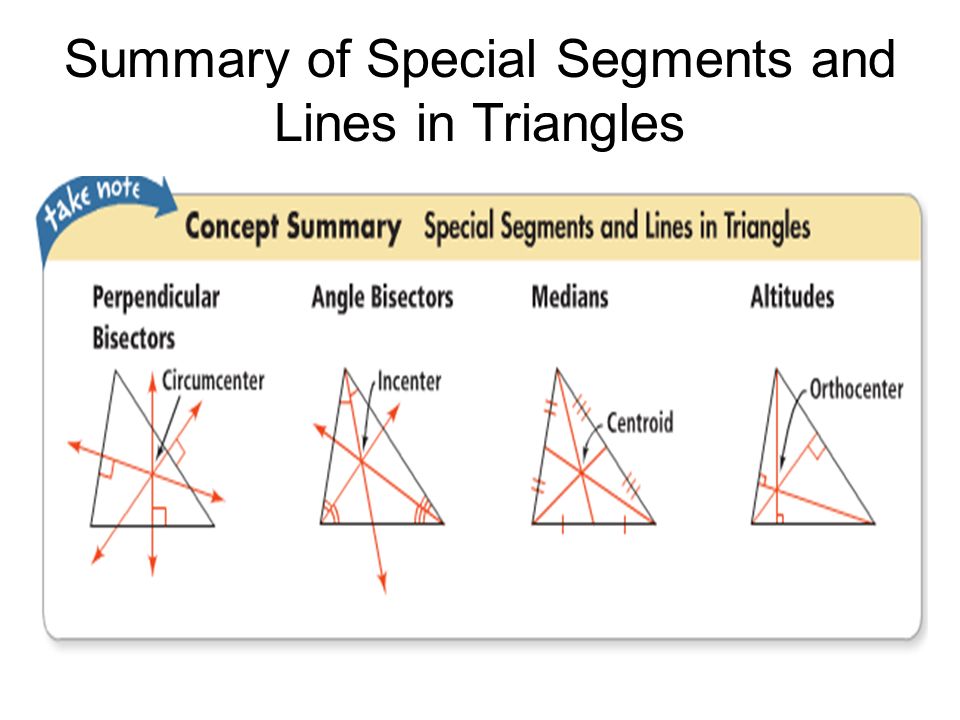 Summary of Special Segments and Lines in Triangles

take note

Concept Summary Special Segments and Lines in Triangles

Perpendicular Bisectors

Circumcenter

Angle Bisectors

Incenter

Medians

Centroid

Altitudes

Orthocenter